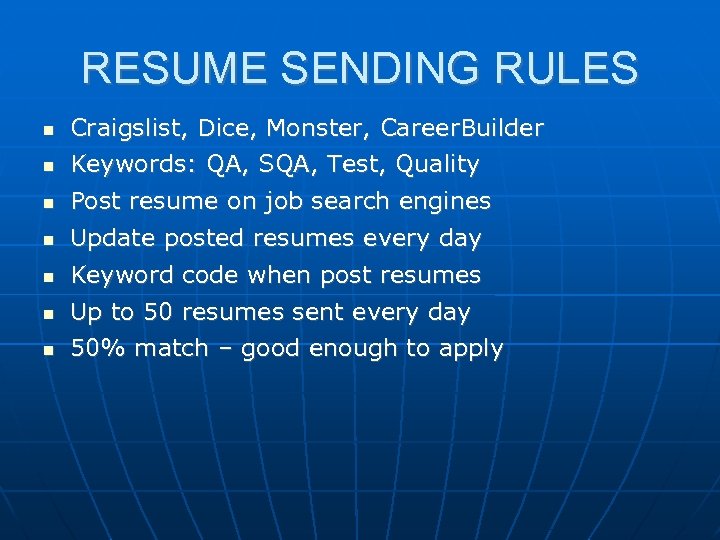 RESUME SENDING RULES

- Craigslist, Dice, Monster, CareerBuilder
- Keywords: QA, SQA, Test, Quality
- Post resume on job search engines
- Update posted resumes every day
- Keyword code when post resumes
- Up to 50 resumes sent every day
- 50% match – good enough to apply